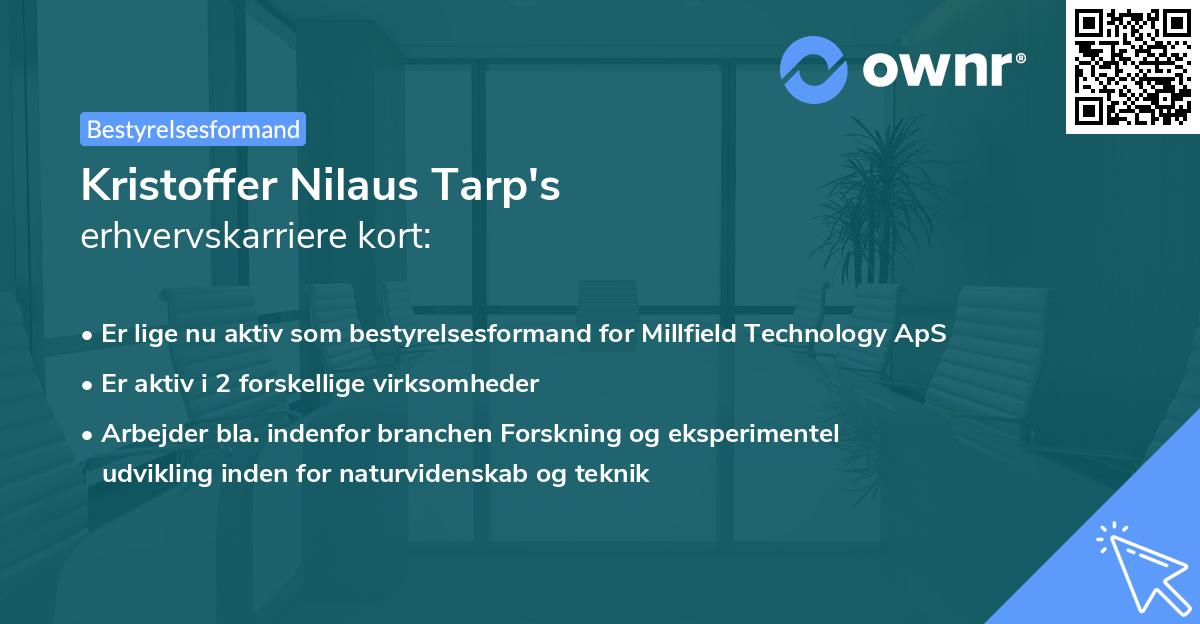 ownr®

Bestyrelsesformand

Kristoffer Nilaus Tarp's
erhvervskarriere kort:

• Er lige nu aktiv som bestyrelsesformand for Millfield Technology ApS
• Er aktiv i 2 forskellige virksomheder
• Arbejder bla. indenfor branchen Forskning og eksperimentel udvikling inden for naturvidenskab og teknik